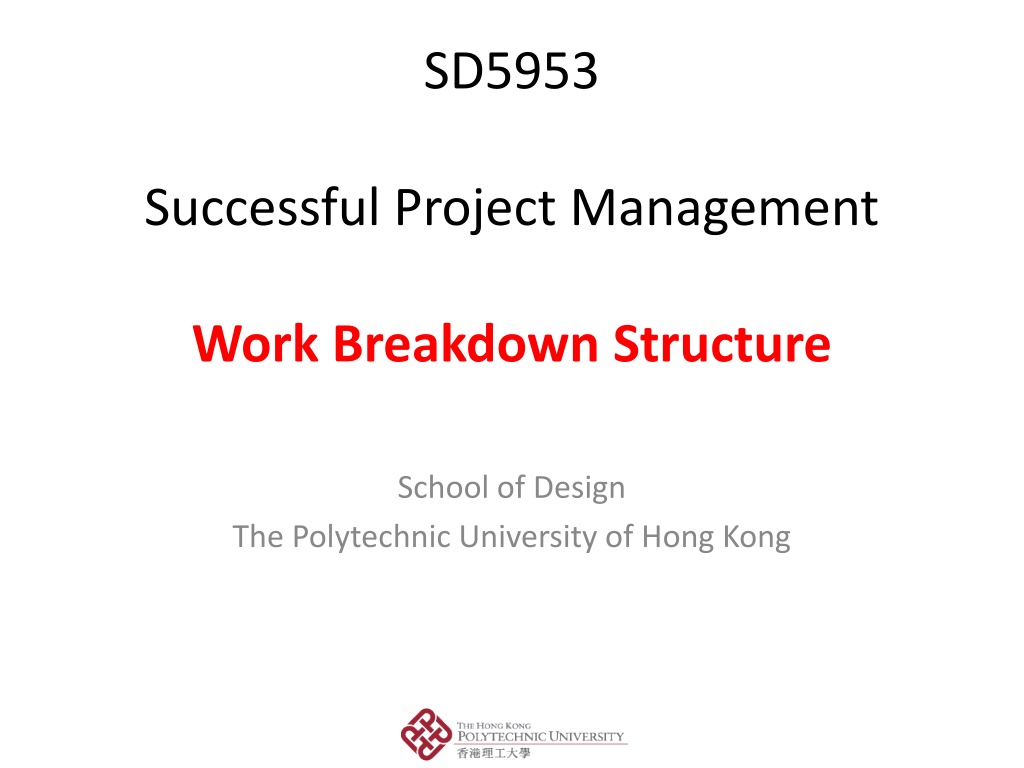 SD5953

Successful Project Management

Work Breakdown Structure

School of Design
The Polytechnic University of Hong Kong

THE HONG KONG
POLYTECHNIC UNIVERSITY
香港理工大學